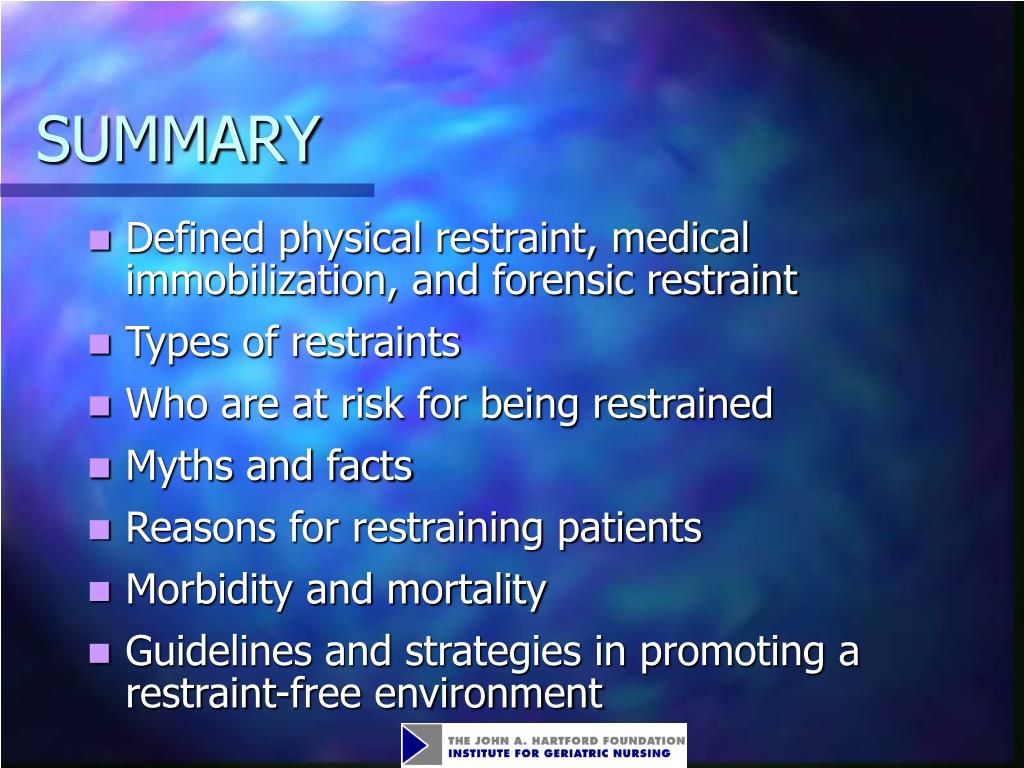 SUMMARY

- Defined physical restraint, medical immobilization, and forensic restraint
- Types of restraints
- Who are at risk for being restrained
- Myths and facts
- Reasons for restraining patients
- Morbidity and mortality
- Guidelines and strategies in promoting a restraint-free environment

THE JOHN A. HARTFORD FOUNDATION
INSTITUTE FOR GERIATRIC NURSING